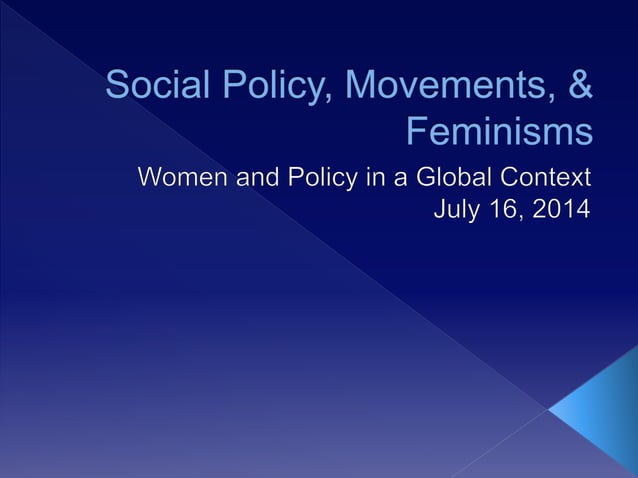 Social Policy, Movements, & Feminisms

Women and Policy in a Global Context
July 16, 2014